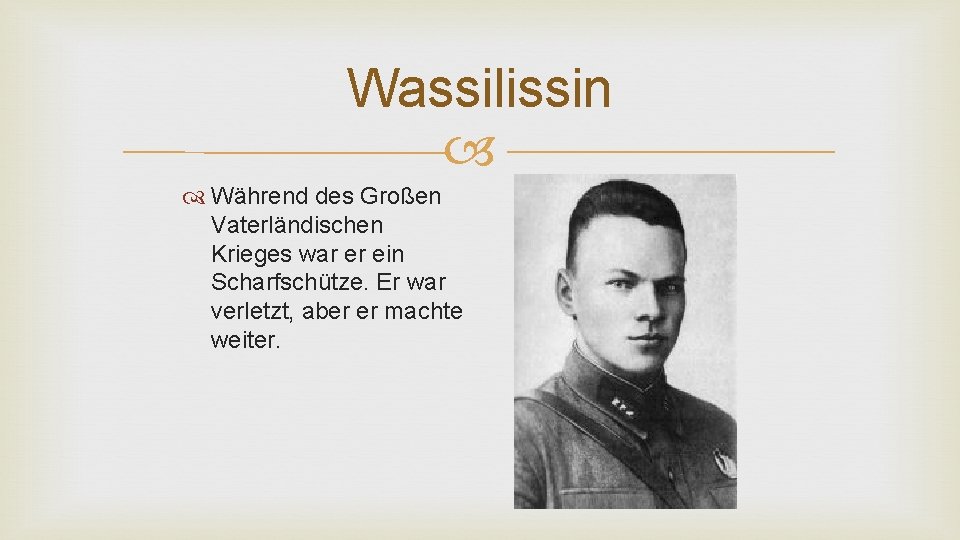 Wassilissin

Während des Großen Vaterländischen Krieges war er ein Scharfschütze. Er war verletzt, aber er machte weiter.